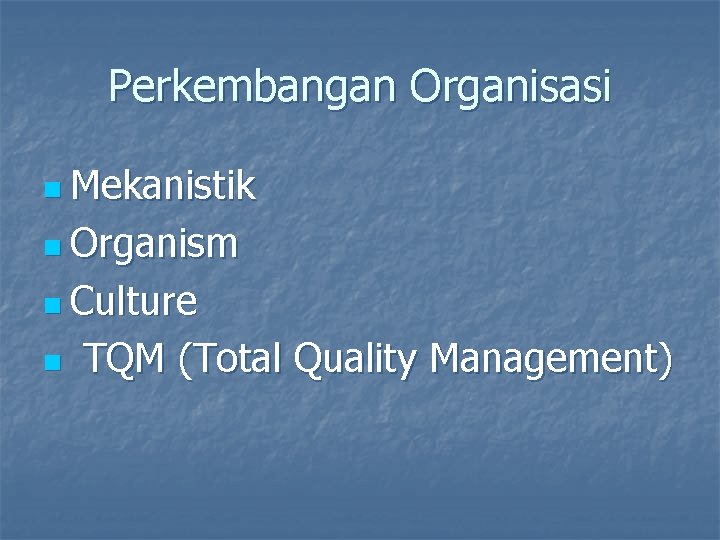 Perkembangan Organisasi

- Mekanistik
- Organism
- Culture
- TQM (Total Quality Management)